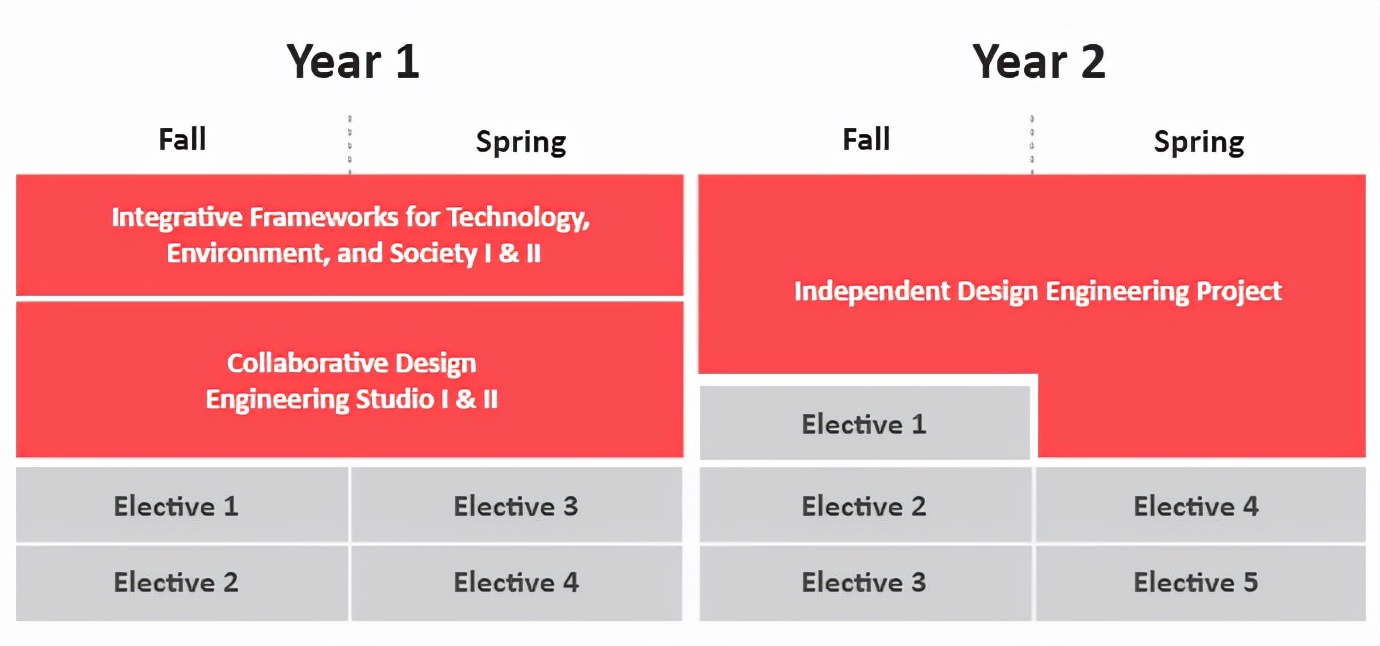 Year 1

Fall

Spring

Integrative Frameworks for Technology, Environment, and Society I & II

Collaborative Design Engineering Studio I & II

Elective 1

Elective 3

Elective 2

Elective 4

Year 2

Fall

Spring

Independent Design Engineering Project

Elective 1

Elective 2

Elective 4

Elective 3

Elective 5